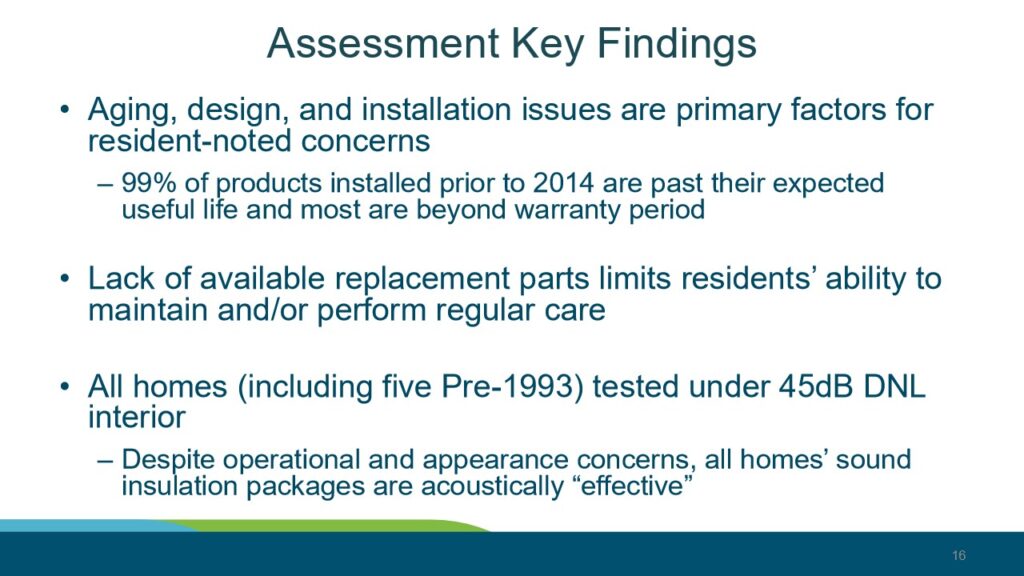 Assessment Key Findings

• Aging, design, and installation issues are primary factors for resident-noted concerns

– 99% of products installed prior to 2014 are past their expected useful life and most are beyond warranty period

• Lack of available replacement parts limits residents’ ability to maintain and/or perform regular care

• All homes (including five Pre-1993) tested under 45dB DNL interior

– Despite operational and appearance concerns, all homes’ sound insulation packages are acoustically “effective”

16